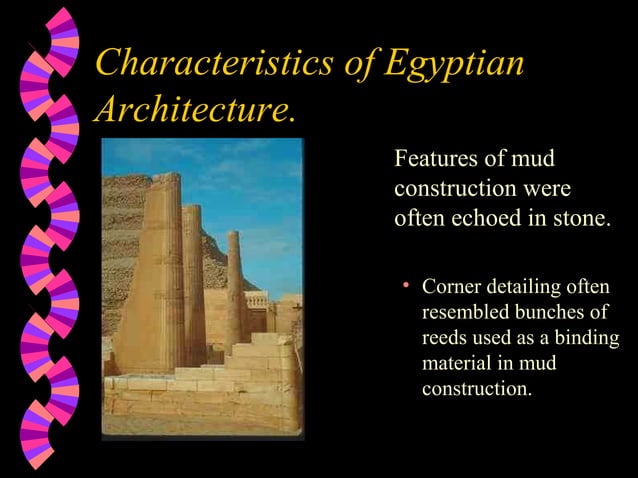 Characteristics of Egyptian Architecture.

Features of mud construction were often echoed in stone.

• Corner detailing often resembled bunches of reeds used as a binding material in mud construction.